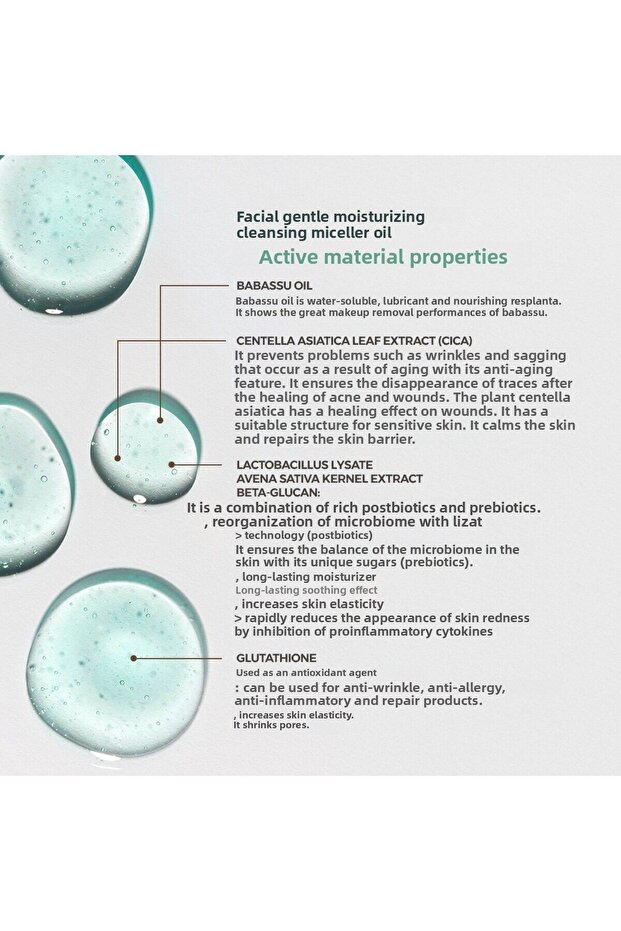 Facial gentle moisturizing cleansing miceller oil

Active material properties

BABASSU OIL
Babassu oil is water-soluble, lubricant and nourishing resplanta. It shows the great makeup removal performances of babassu.

CENTELLA ASIATICA LEAF EXTRACT (CICA)
It prevents problems such as wrinkles and sagging that occur as a result of aging with its anti-aging feature. It ensures the disappearance of traces after the healing of acne and wounds. The plant centella asiatica has a healing effect on wounds. It has a suitable structure for sensitive skin. It calms the skin and repairs the skin barrier.

LACTOBACILLUS LYSATE
AVENA SATIVA KERNEL EXTRACT
BETA-GLUCAN:
It is a combination of rich postbiotics and prebiotics.
, reorganization of microbiome with lizat
> technology (postbiotics)
It ensures the balance of the microbiome in the skin with its unique sugars (prebiotics).
, long-lasting moisturizer
Long-lasting soothing effect
, increases skin elasticity
> rapidly reduces the appearance of skin redness by inhibition of proinflammatory cytokines

GLUTATHIONE
Used as an antioxidant agent
: can be used for anti-wrinkle, anti-allergy, anti-inflammatory and repair products.
, increases skin elasticity.
It shrinks pores.